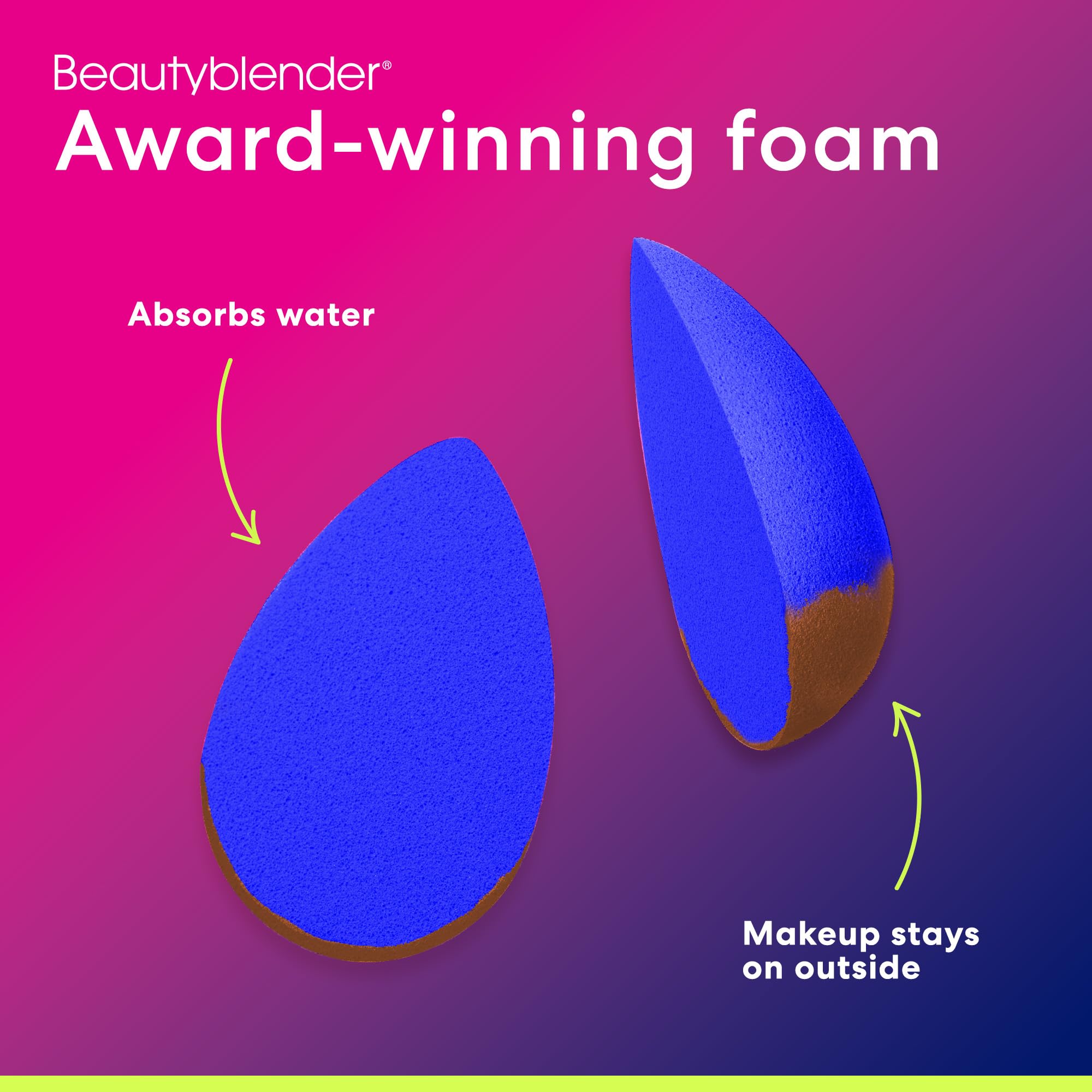 Beautyblender®
Award-winning foam

Absorbs water

Makeup stays on outside